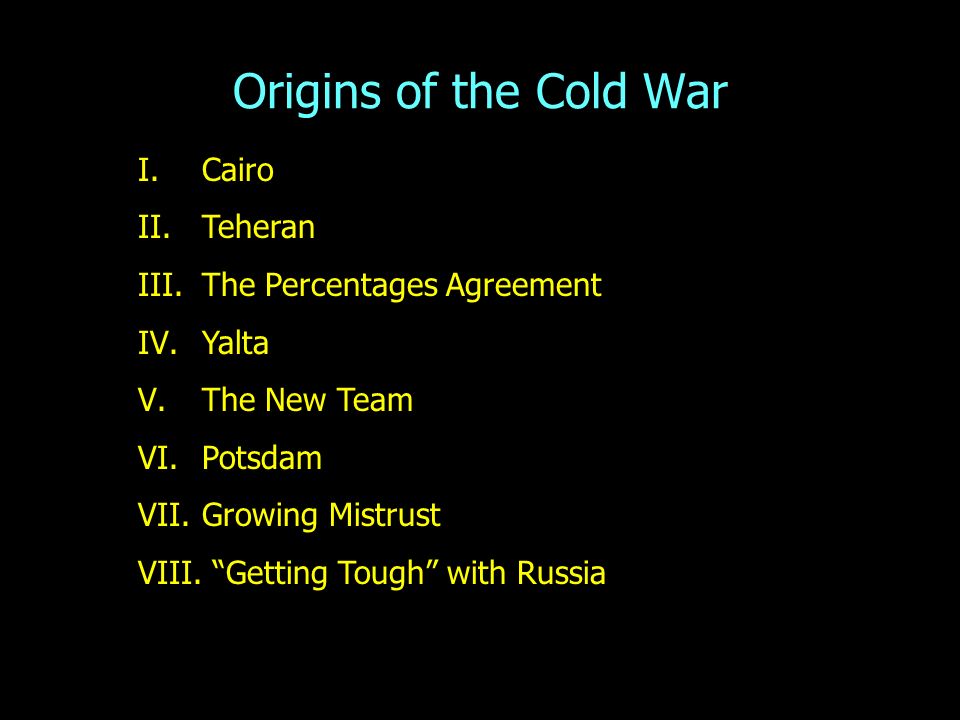 Origins of the Cold War

I. Cairo
II. Teheran
III. The Percentages Agreement
IV. Yalta
V. The New Team
VI. Potsdam
VII. Growing Mistrust
VIII. “Getting Tough” with Russia